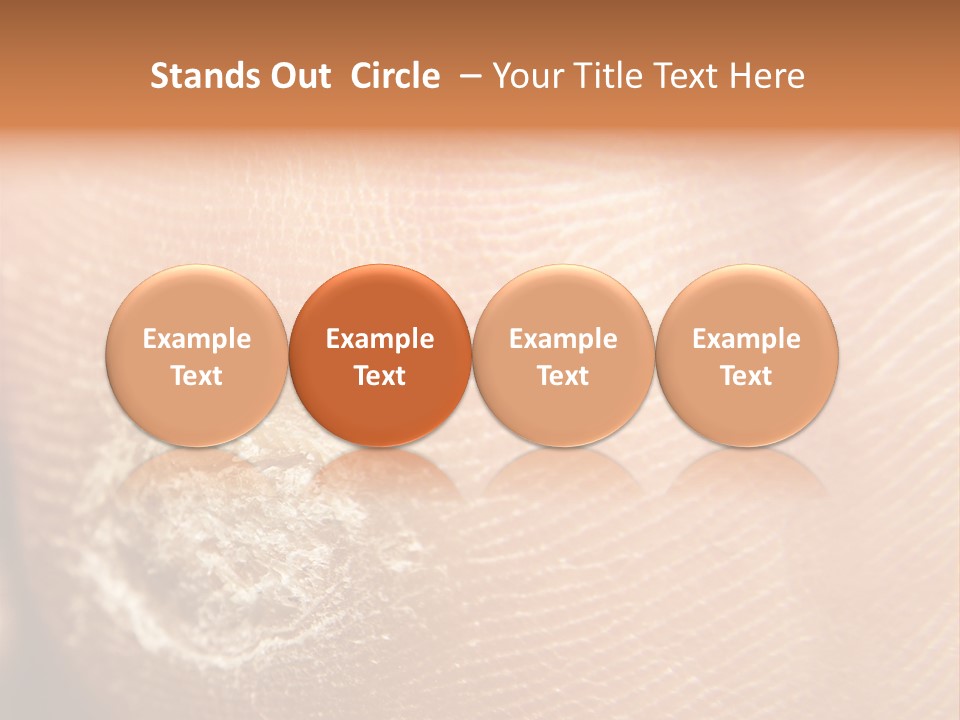 Stands Out Circle – Your Title Text Here

Example Text

Example Text

Example Text

Example Text